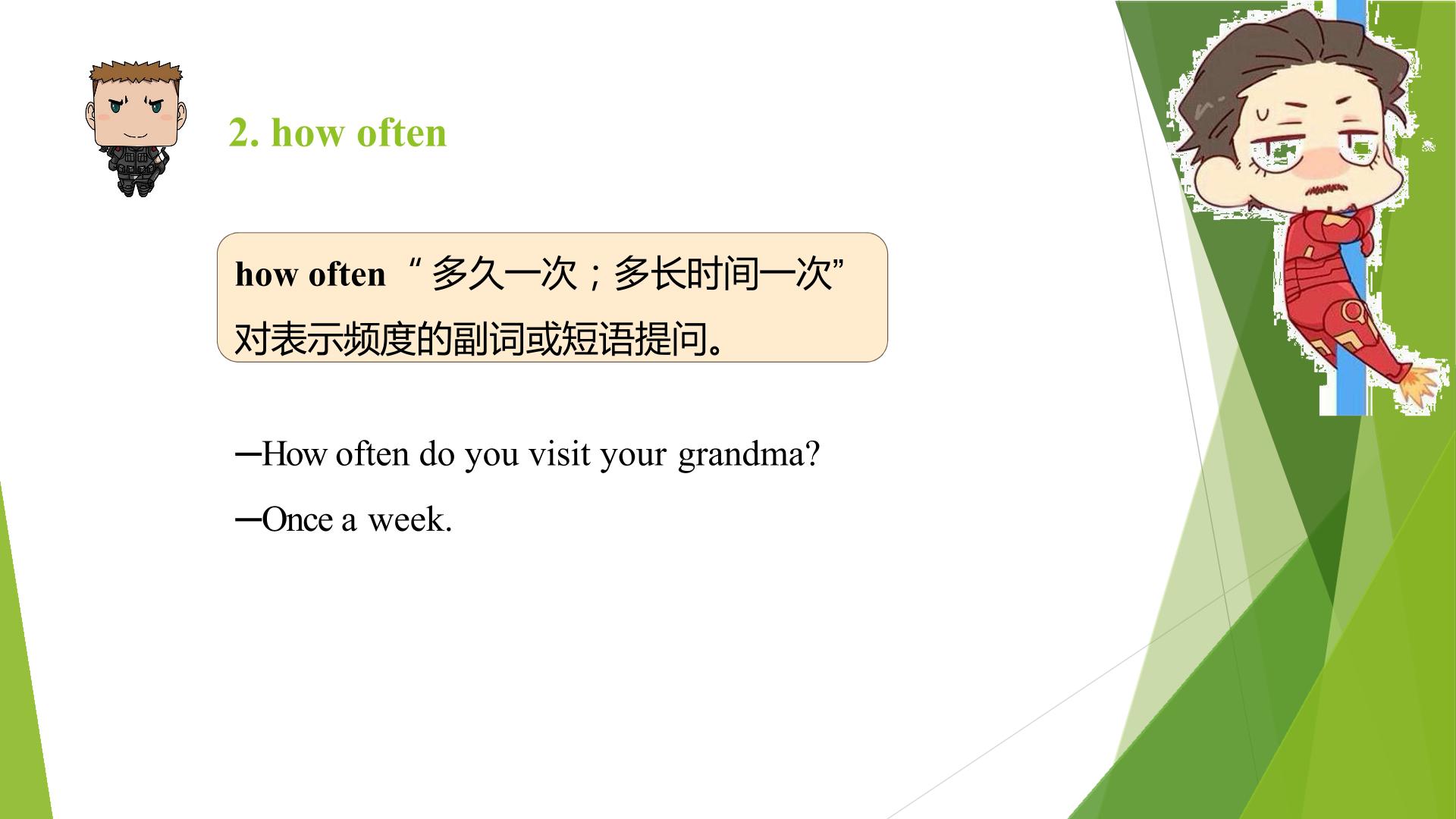 2. how often

how often “多久一次；多长时间一次”对表示频度的副词或短语提问。

—How often do you visit your grandma?

—Once a week.